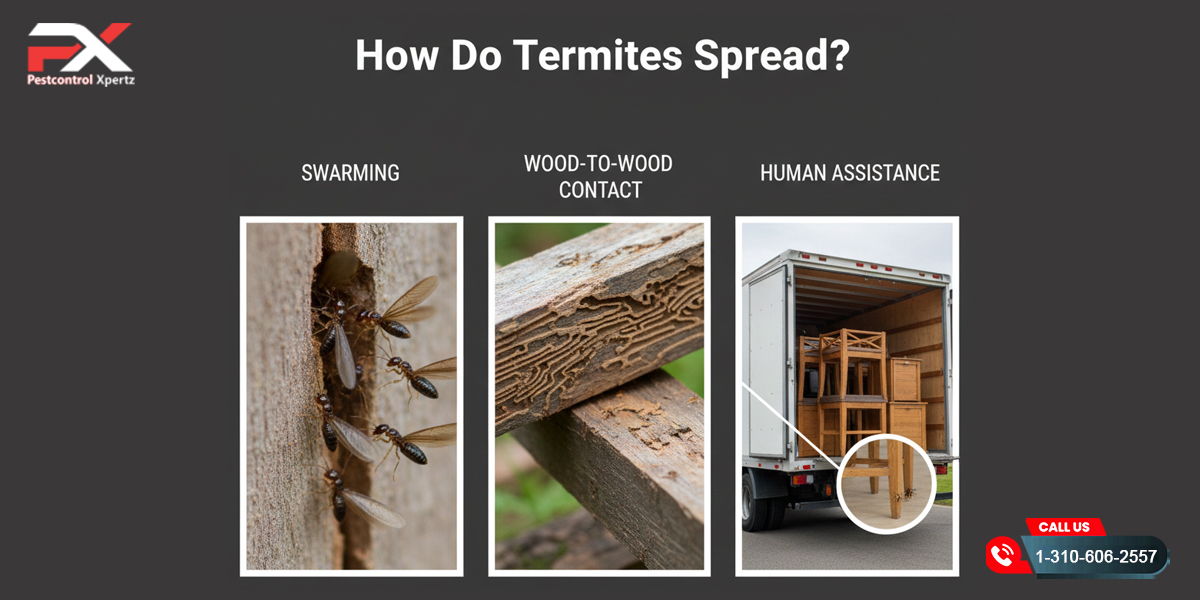 PX
Pestcontrol Xpertz

How Do Termites Spread?

SWARMING

WOOD-TO-WOOD CONTACT

HUMAN ASSISTANCE

CALL US
1-310-606-2557